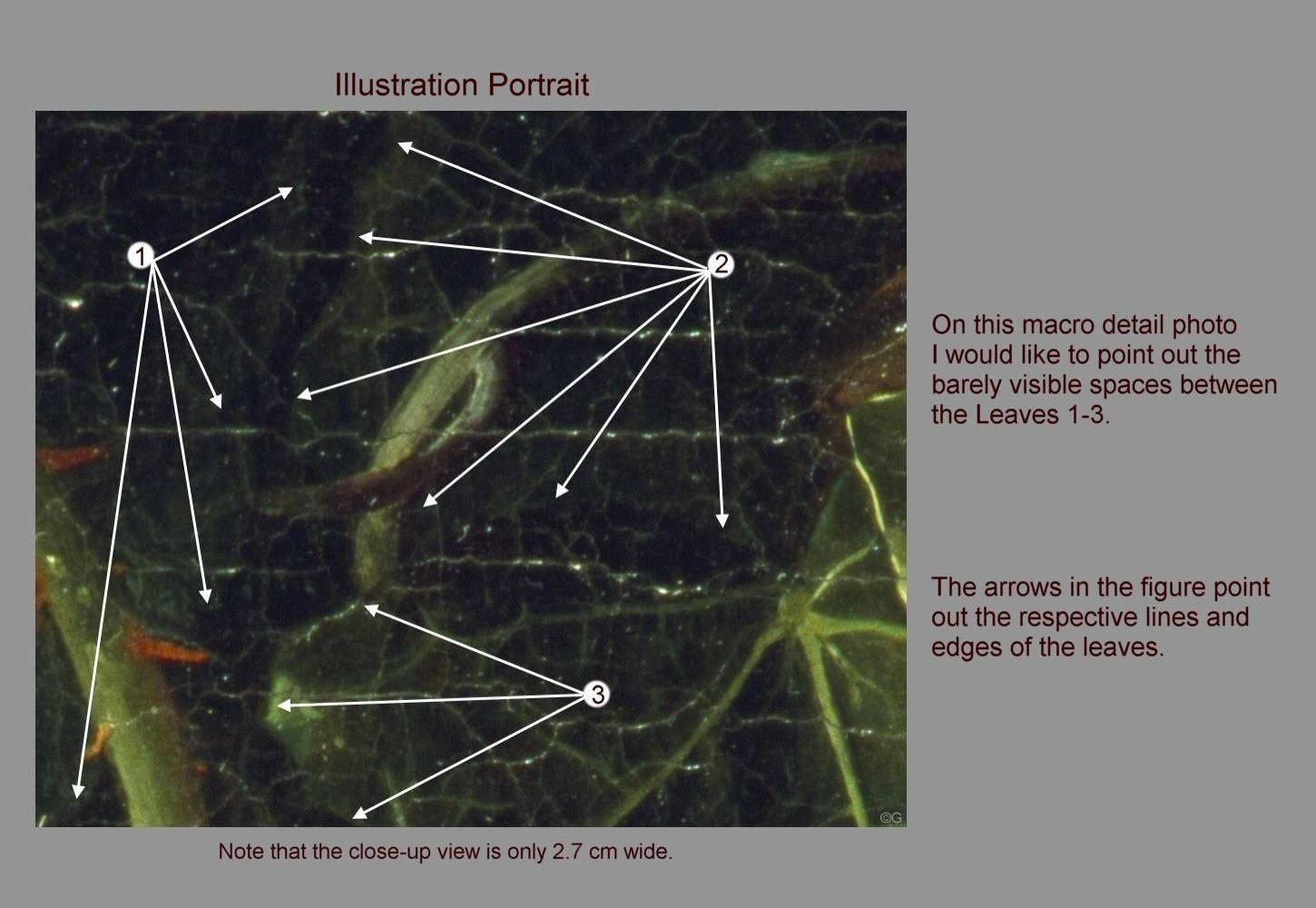 Illustration Portrait

1

2

3

©G

Note that the close-up view is only 2.7 cm wide.

On this macro detail photo I would like to point out the barely visible spaces between the Leaves 1-3.

The arrows in the figure point out the respective lines and edges of the leaves.